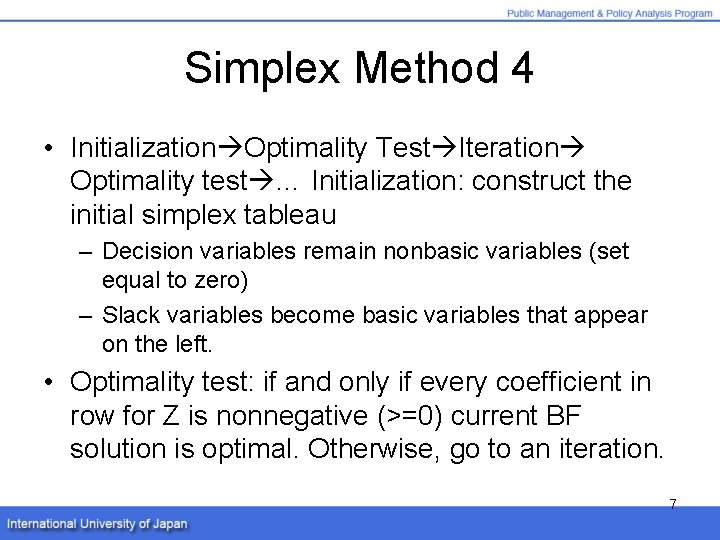 Public Management & Policy Analysis Program

Simplex Method 4

• Initialization→Optimality Test→Iteration→ Optimality test→… Initialization: construct the initial simplex tableau

– Decision variables remain nonbasic variables (set equal to zero)

– Slack variables become basic variables that appear on the left.

• Optimality test: if and only if every coefficient in row for Z is nonnegative (>=0) current BF solution is optimal. Otherwise, go to an iteration.

7

International University of Japan